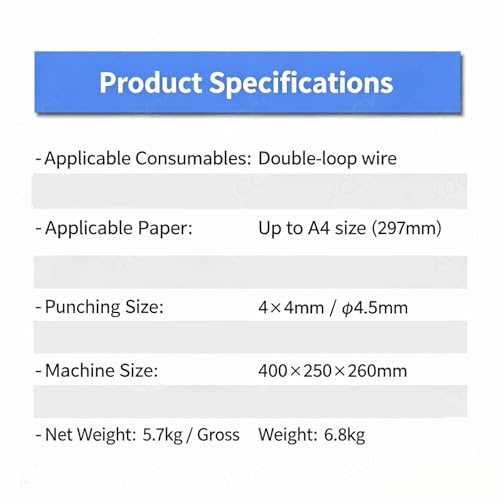 Product Specifications

- Applicable Consumables: Double-loop wire

- Applicable Paper: Up to A4 size (297mm)

- Punching Size: 4×4mm / $\phi$4.5mm

- Machine Size: 400×250×260mm

- Net Weight: 5.7kg / Gross Weight: 6.8kg